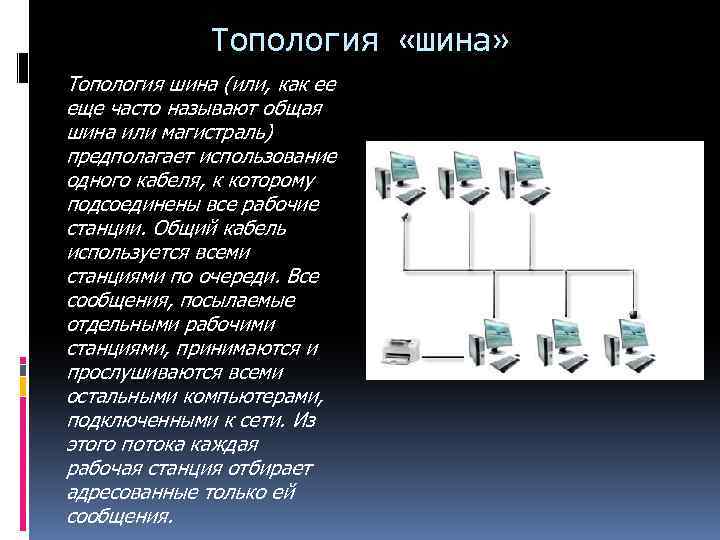 Топология «шина»

Топология шина (или, как ее еще часто называют общая шина или магистраль) предполагает использование одного кабеля, к которому подсоединены все рабочие станции. Общий кабель используется всеми станциями по очереди. Все сообщения, посылаемые отдельными рабочими станциями, принимаются и прослушиваются всеми остальными компьютерами, подключенными к сети. Из этого потока каждая рабочая станция отбирает адресованные только ей сообщения.